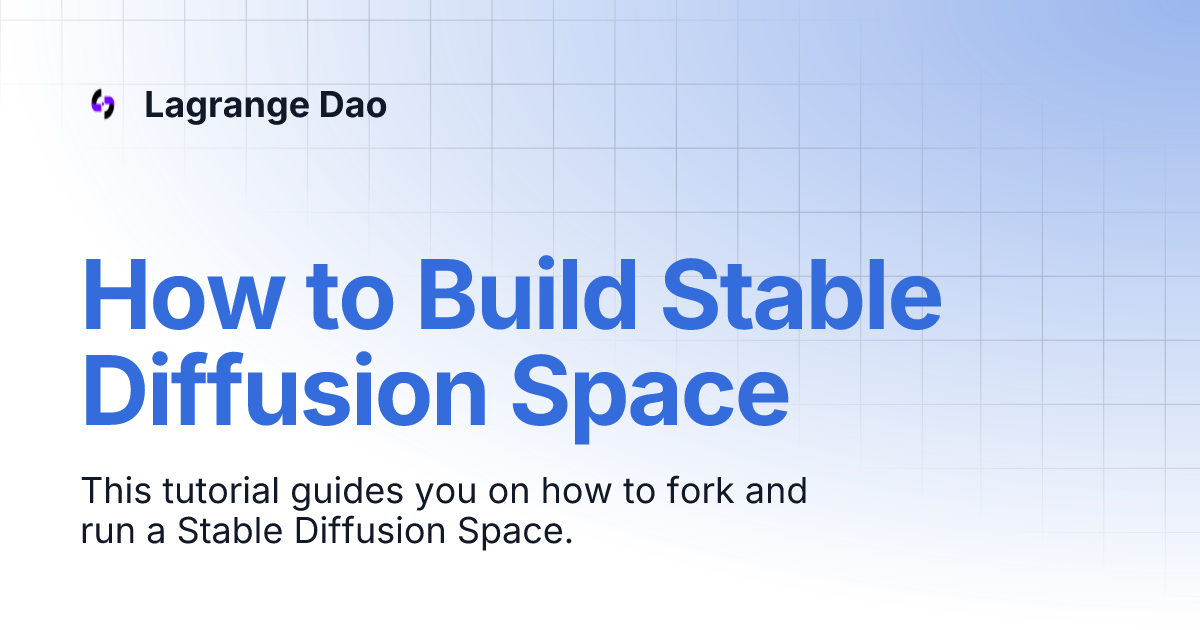 Lagrange Dao

How to Build Stable Diffusion Space

This tutorial guides you on how to fork and run a Stable Diffusion Space.